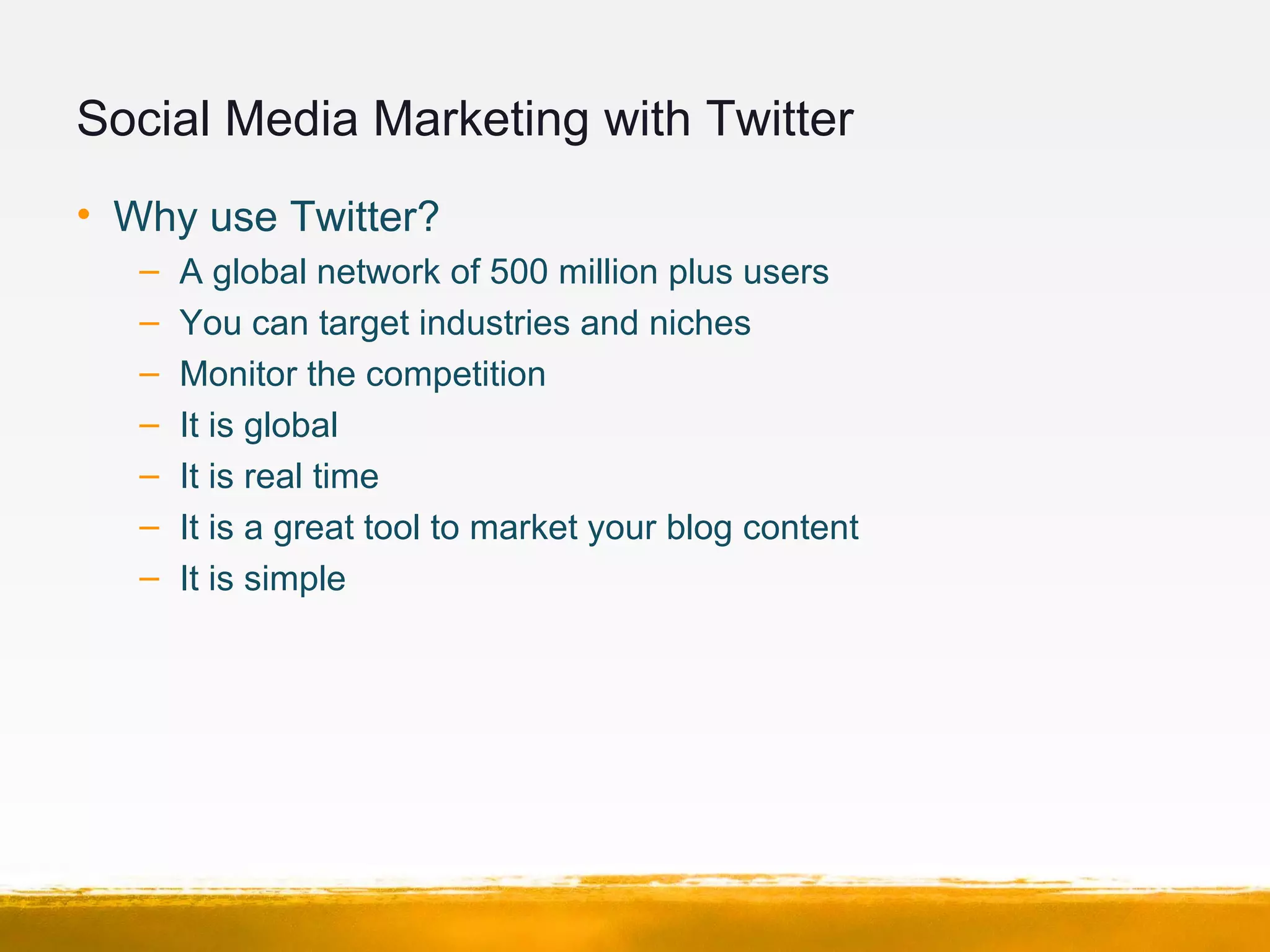 Social Media Marketing with Twitter

• Why use Twitter?
 – A global network of 500 million plus users
 – You can target industries and niches
 – Monitor the competition
 – It is global
 – It is real time
 – It is a great tool to market your blog content
 – It is simple